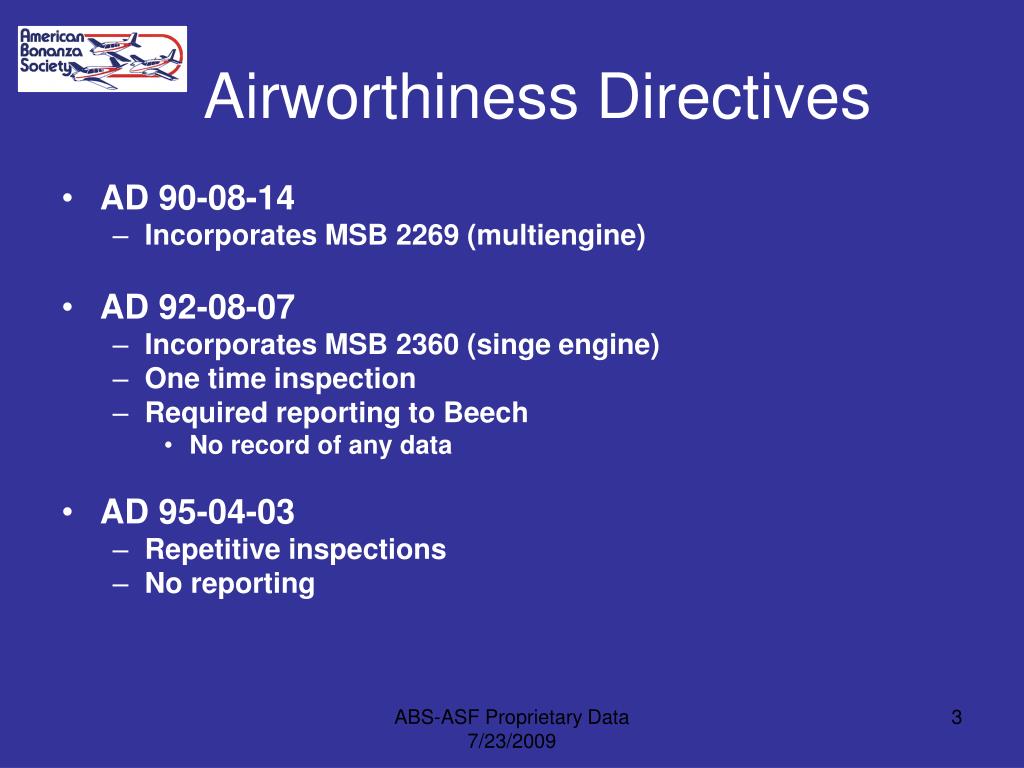 American Bonanza Society

Airworthiness Directives

• AD 90-08-14
– Incorporates MSB 2269 (multiengine)

• AD 92-08-07
– Incorporates MSB 2360 (singe engine)
– One time inspection
– Required reporting to Beech
• No record of any data

• AD 95-04-03
– Repetitive inspections
– No reporting

ABS-ASF Proprietary Data
7/23/2009

3